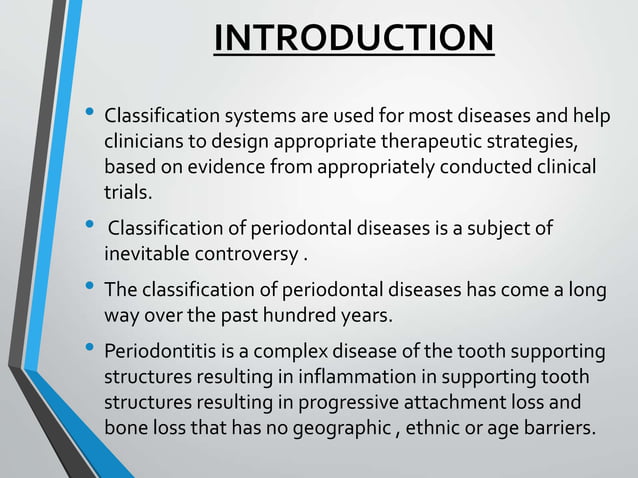 INTRODUCTION

• Classification systems are used for most diseases and help clinicians to design appropriate therapeutic strategies, based on evidence from appropriately conducted clinical trials.

• Classification of periodontal diseases is a subject of inevitable controversy .

• The classification of periodontal diseases has come a long way over the past hundred years.

• Periodontitis is a complex disease of the tooth supporting structures resulting in inflammation in supporting tooth structures resulting in progressive attachment loss and bone loss that has no geographic , ethnic or age barriers.